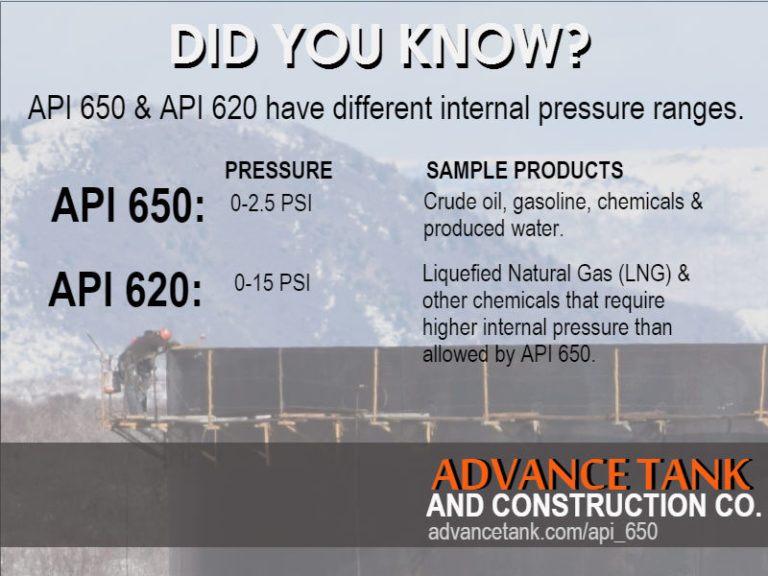 DID YOU KNOW?

API 650 & API 620 have different internal pressure ranges.

| | PRESSURE | SAMPLE PRODUCTS |
|---|---|---|
| API 650: | 0-2.5 PSI | Crude oil, gasoline, chemicals & produced water. |
| API 620: | 0-15 PSI | Liquefied Natural Gas (LNG) & other chemicals that require higher internal pressure than allowed by API 650. |

ADVANCE TANK
AND CONSTRUCTION CO.
advancetank.com/api_650